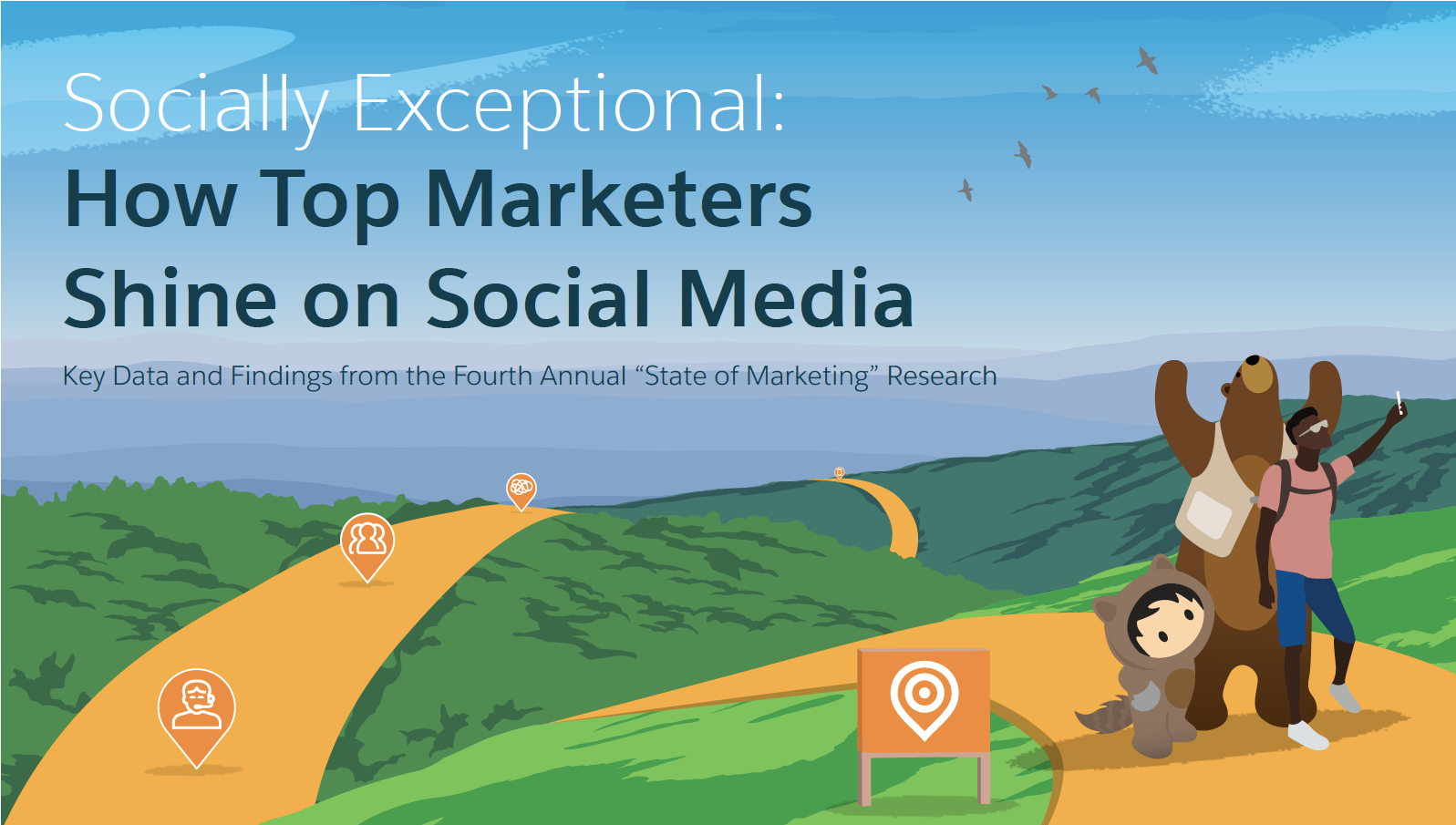 Socially Exceptional:
How Top Marketers Shine on Social Media

Key Data and Findings from the Fourth Annual “State of Marketing” Research